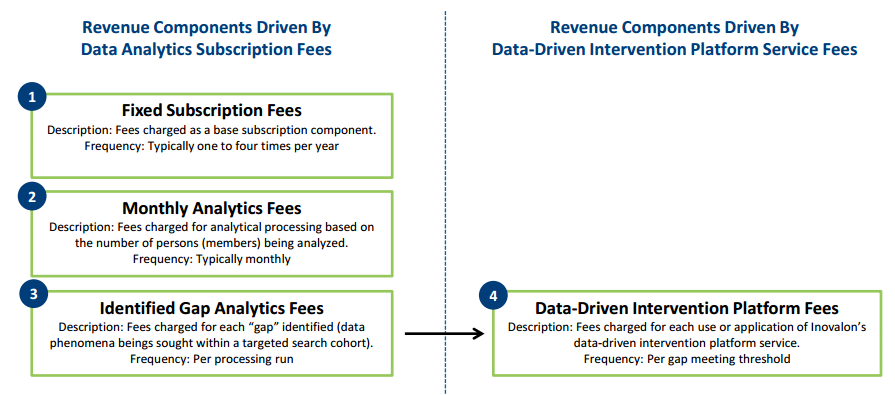 Revenue Components Driven By Data Analytics Subscription Fees

1

Fixed Subscription Fees

Description: Fees charged as a base subscription component.
Frequency: Typically one to four times per year

2

Monthly Analytics Fees

Description: Fees charged for analytical processing based on the number of persons (members) being analyzed.
Frequency: Typically monthly

3

Identified Gap Analytics Fees

Description: Fees charged for each "gap" identified (data phenomena beings sought within a targeted search cohort).
Frequency: Per processing run

Revenue Components Driven By Data-Driven Intervention Platform Service Fees

4

Data-Driven Intervention Platform Fees

Description: Fees charged for each use or application of Inovalon's data-driven intervention platform service.
Frequency: Per gap meeting threshold